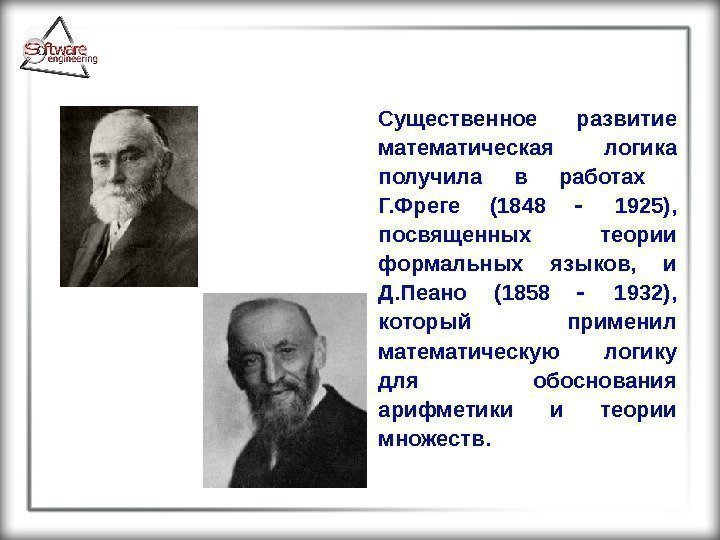 Software engineering

Существенное развитие математическая логика получила в работах Г.Фреге (1848 - 1925), посвященных теории формальных языков, и Д.Пеано (1858 - 1932), который применил математическую логику для обоснования арифметики и теории множеств.